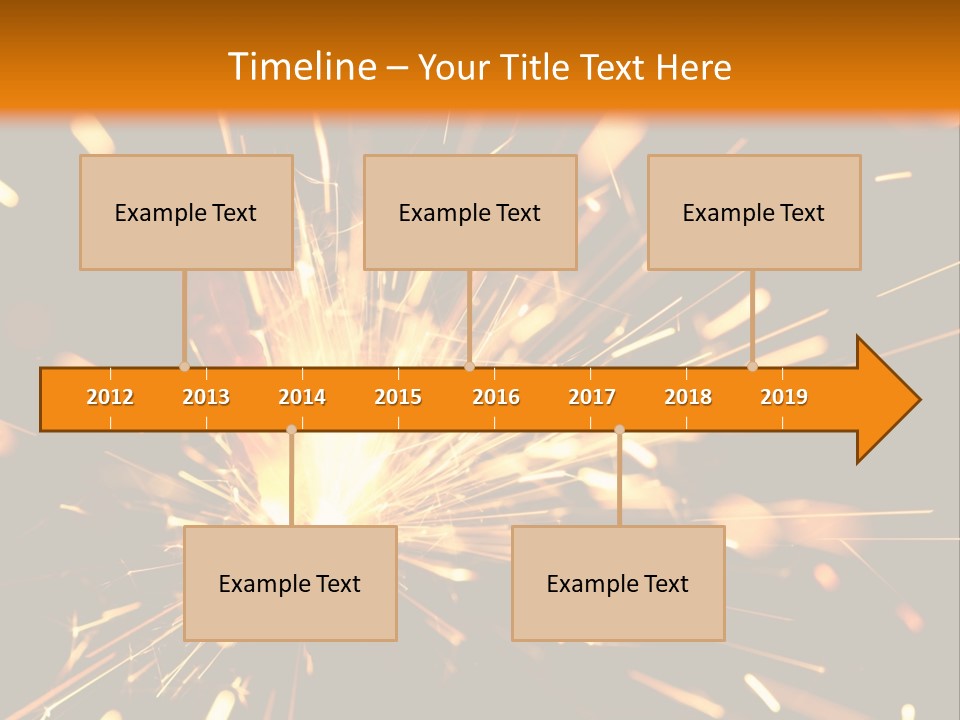 Timeline – Your Title Text Here

Example Text

Example Text

Example Text

2012 2013 2014 2015 2016 2017 2018 2019

Example Text

Example Text